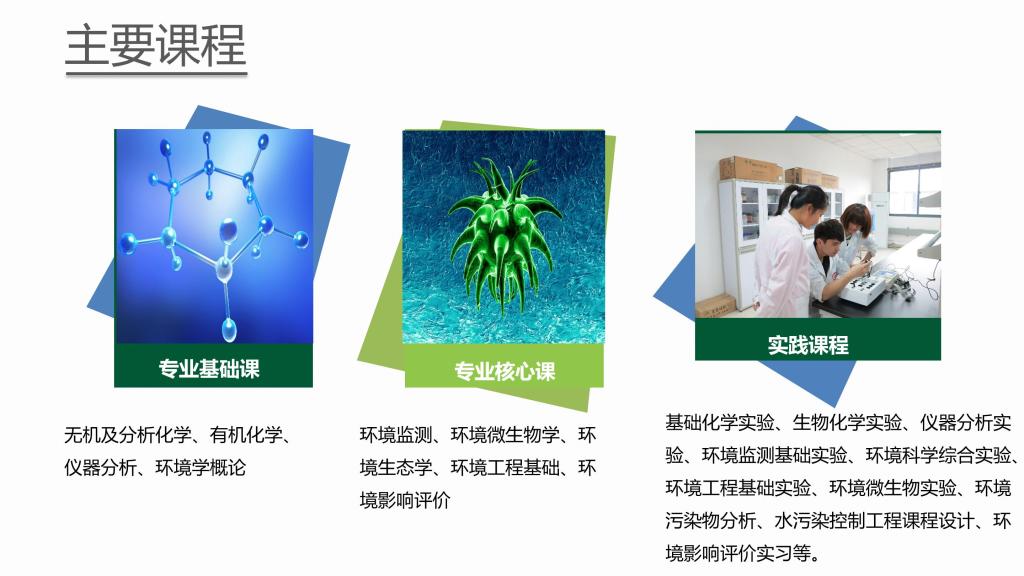 主要课程

专业基础课

无机及分析化学、有机化学、仪器分析、环境学概论

专业核心课

环境监测、环境微生物学、环境生态学、环境工程基础、环境影响评价

实践课程

基础化学实验、生物化学实验、仪器分析实验、环境监测基础实验、环境科学综合实验、环境工程基础实验、环境微生物实验、环境污染物分析、水污染控制工程课程设计、环境影响评价实习等。